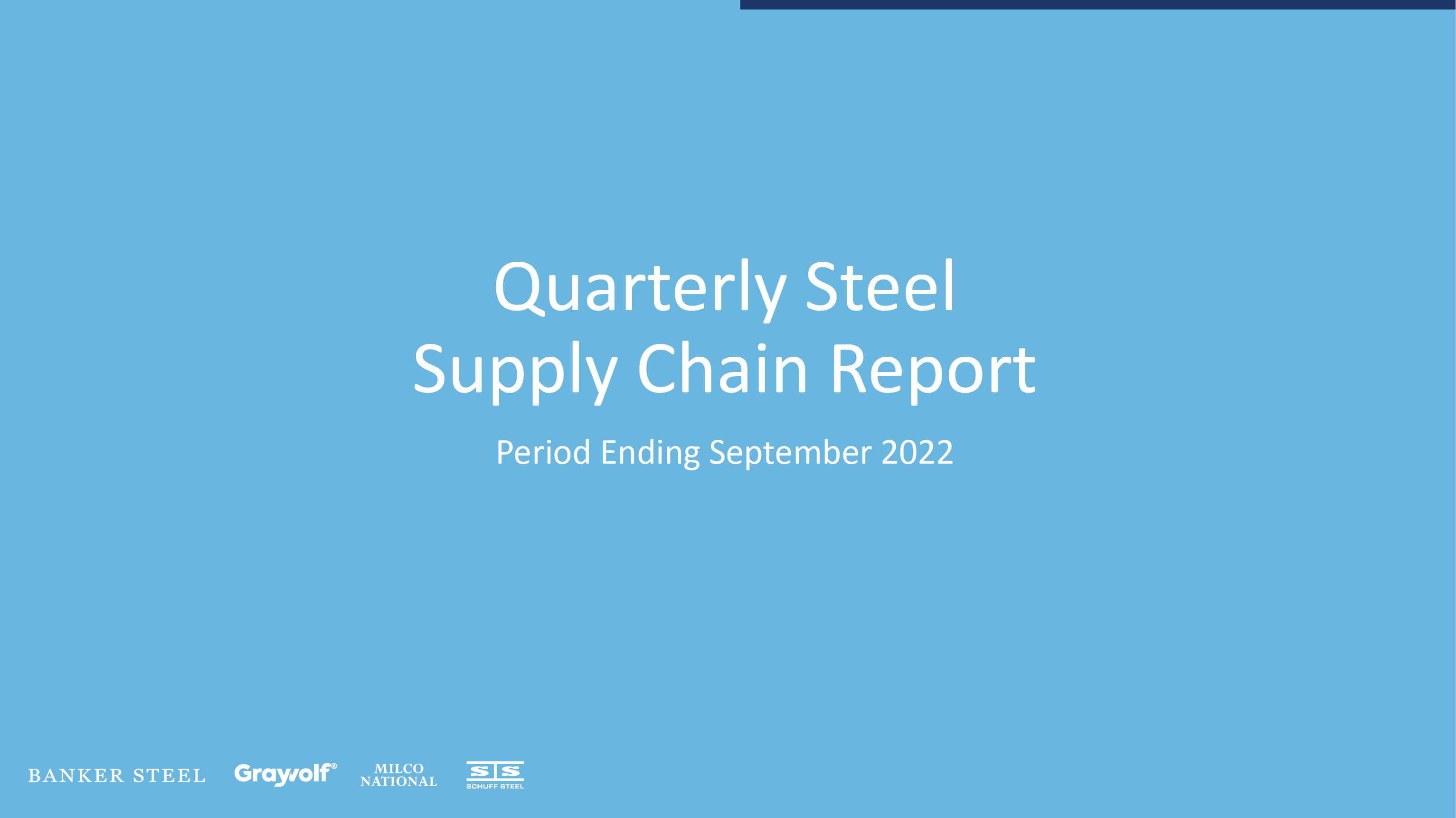 Quarterly Steel
Supply Chain Report

Period Ending September 2022

BANKER STEEL Graywolf® MILCO NATIONAL SS SCHUFF STEEL